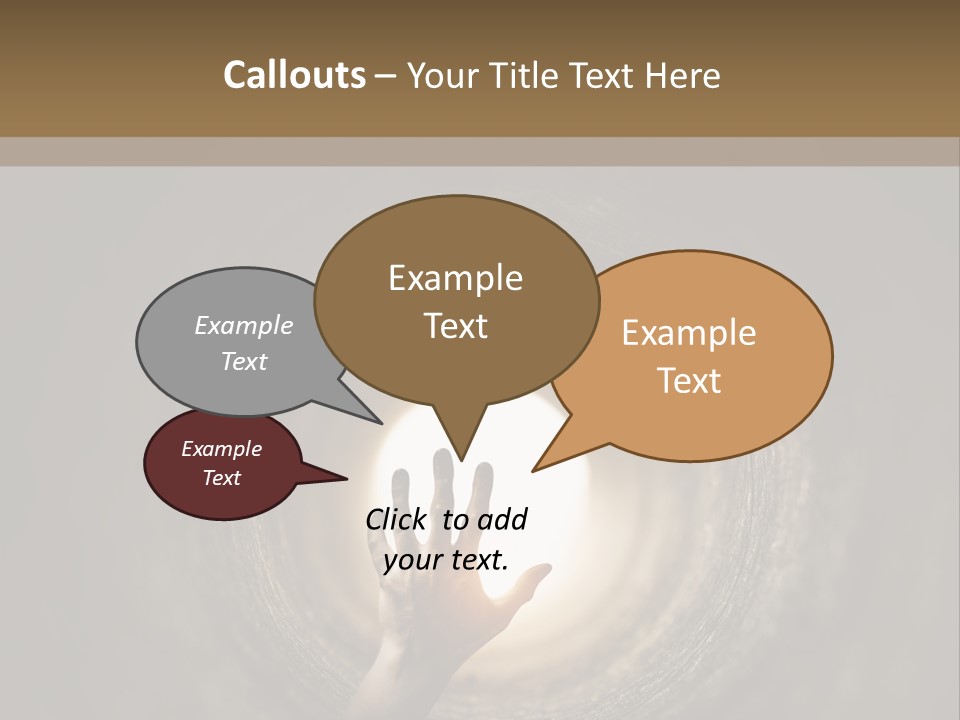 Callouts – Your Title Text Here

Example Text

Example Text

Example Text

Example Text

Click to add your text.